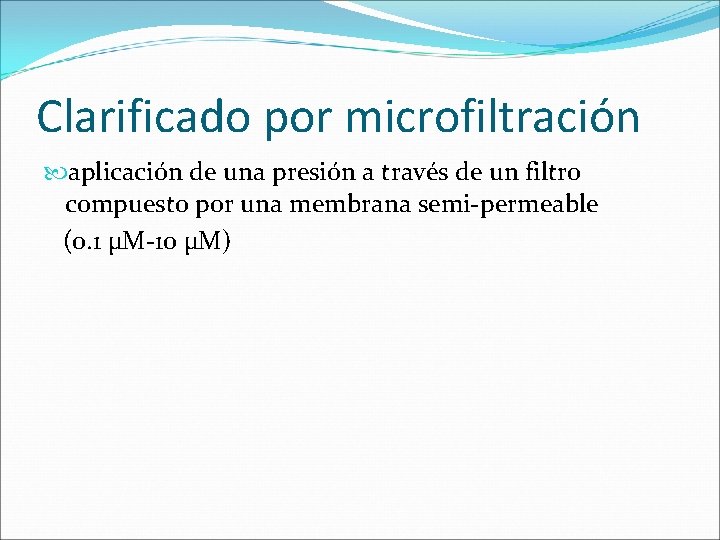 Clarificado por microfiltración

aplicación de una presión a través de un filtro compuesto por una membrana semi-permeable (0.1 μM-10 μM)